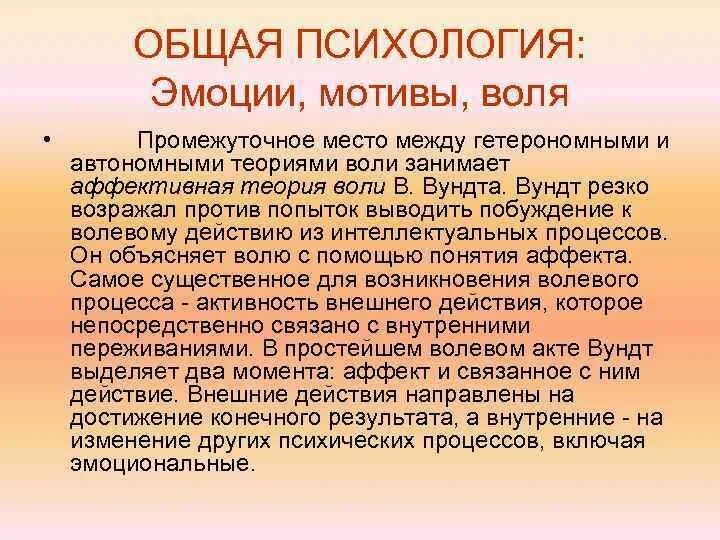 ОБЩАЯ ПСИХОЛОГИЯ:
Эмоции, мотивы, воля

• Промежуточное место между гетерономными и автономными теориями воли занимает аффективная теория воли В. Вундта. Вундт резко возражал против попыток выводить побуждение к волевому действию из интеллектуальных процессов. Он объясняет волю с помощью понятия аффекта. Самое существенное для возникновения волевого процесса - активность внешнего действия, которое непосредственно связано с внутренними переживаниями. В простейшем волевом акте Вундт выделяет два момента: аффект и связанное с ним действие. Внешние действия направлены на достижение конечного результата, а внутренние - на изменение других психических процессов, включая эмоциональные.